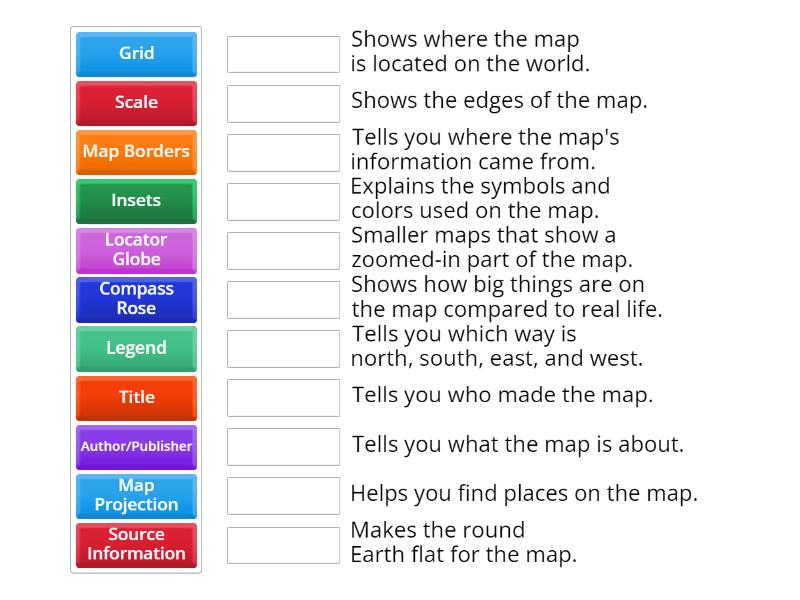 Grid
Scale
Map Borders
Insets
Locator Globe
Compass Rose
Legend
Title
Author/Publisher
Map Projection
Source Information

Shows where the map is located on the world.

Shows the edges of the map.

Tells you where the map's information came from.

Explains the symbols and colors used on the map.

Smaller maps that show a zoomed-in part of the map.

Shows how big things are on the map compared to real life.

Tells you which way is north, south, east, and west.

Tells you who made the map.

Tells you what the map is about.

Helps you find places on the map.

Makes the round Earth flat for the map.